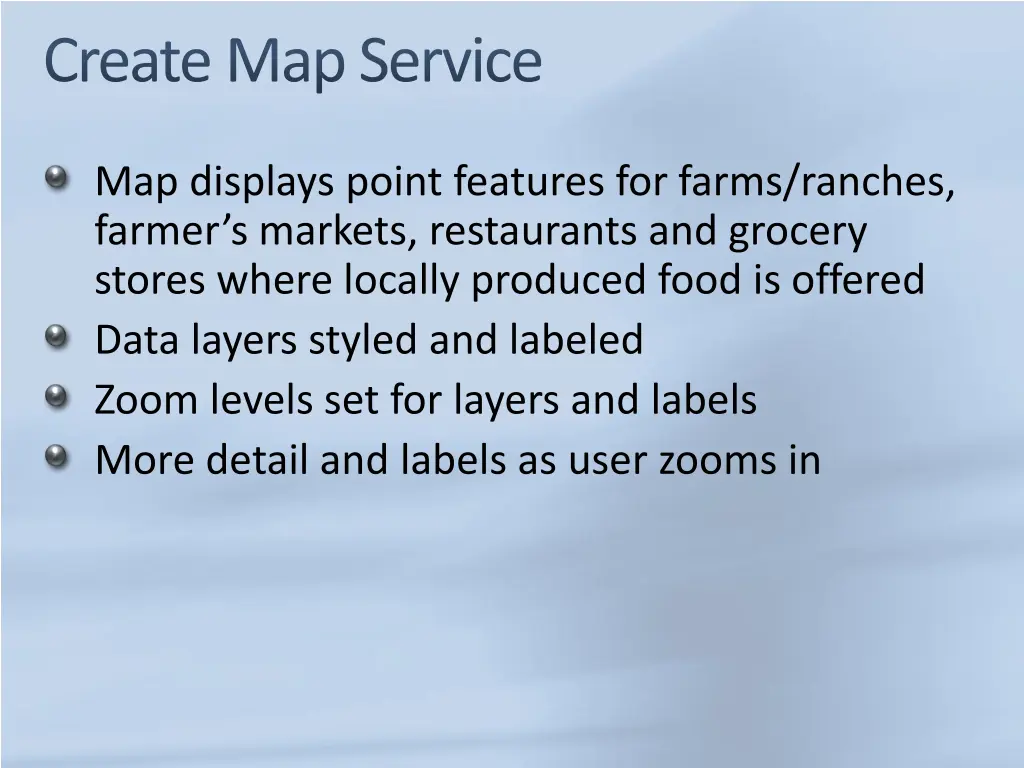 Create Map Service

Map displays point features for farms/ranches, farmer’s markets, restaurants and grocery stores where locally produced food is offered

Data layers styled and labeled

Zoom levels set for layers and labels

More detail and labels as user zooms in